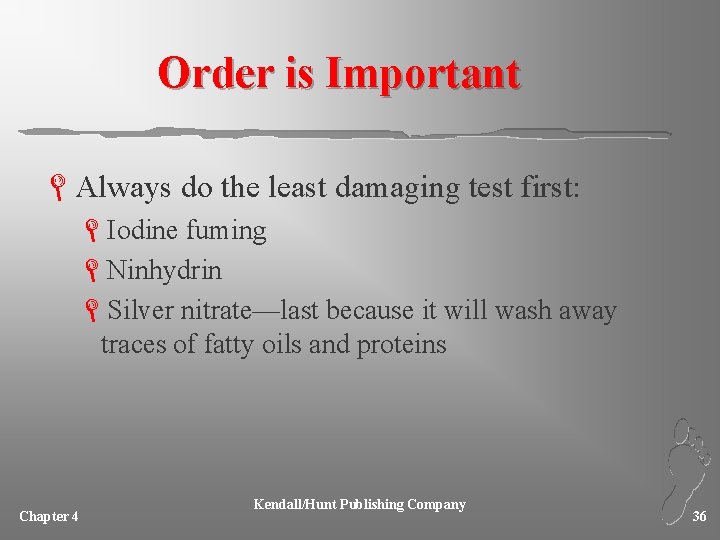 Order is Important

Always do the least damaging test first:

Iodine fuming

Ninhydrin

Silver nitrate—last because it will wash away traces of fatty oils and proteins

Chapter 4

Kendall/Hunt Publishing Company

36